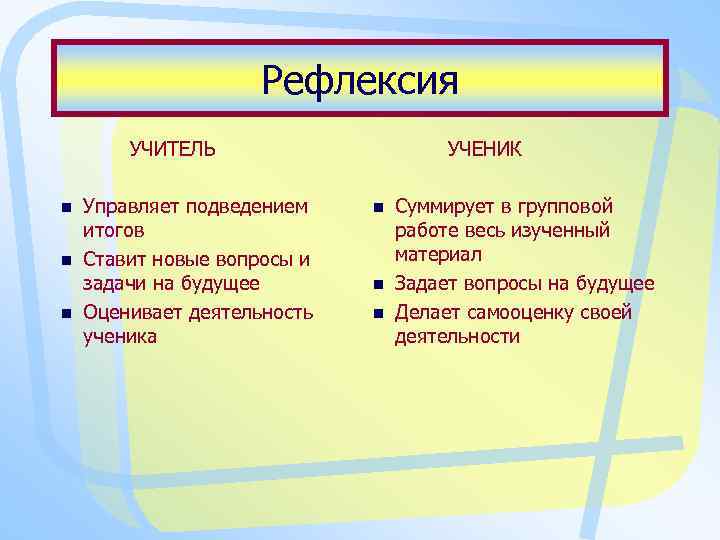 Рефлексия

УЧИТЕЛЬ

- Управляет подведением итогов
- Ставит новые вопросы и задачи на будущее
- Оценивает деятельность ученика

УЧЕНИК

- Суммирует в групповой работе весь изученный материал
- Задает вопросы на будущее
- Делает самооценку своей деятельности